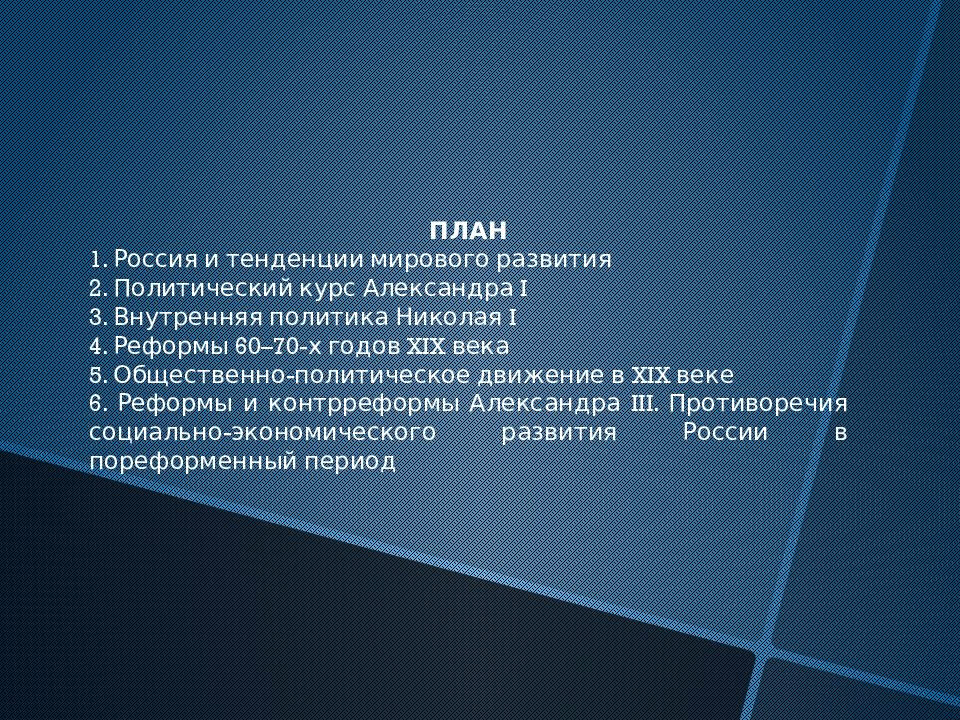 ПЛАН

1. Россия и тенденции мирового развития
2. Политический курс Александра I
3. Внутренняя политика Николая I
4. Реформы 60–70-х годов XIX века
5. Общественно-политическое движение в XIX веке
6. Реформы и контрреформы Александра III. Противоречия социально-экономического развития России в пореформенный период